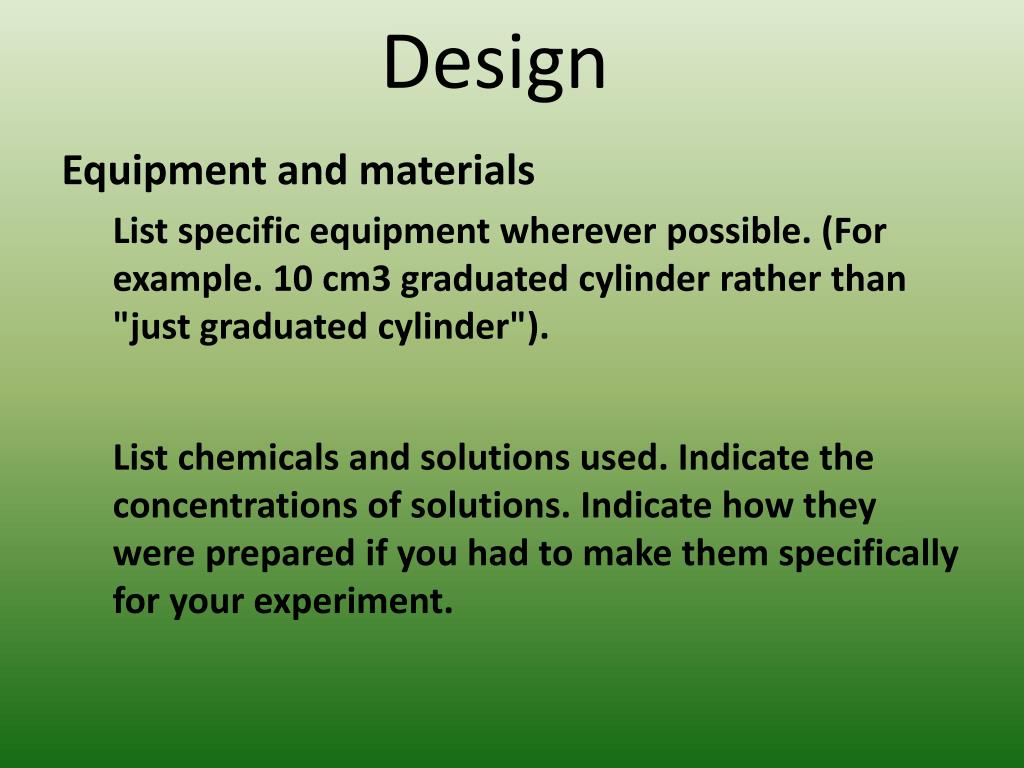 Design

Equipment and materials

List specific equipment wherever possible. (For example. 10 cm3 graduated cylinder rather than "just graduated cylinder").

List chemicals and solutions used. Indicate the concentrations of solutions. Indicate how they were prepared if you had to make them specifically for your experiment.